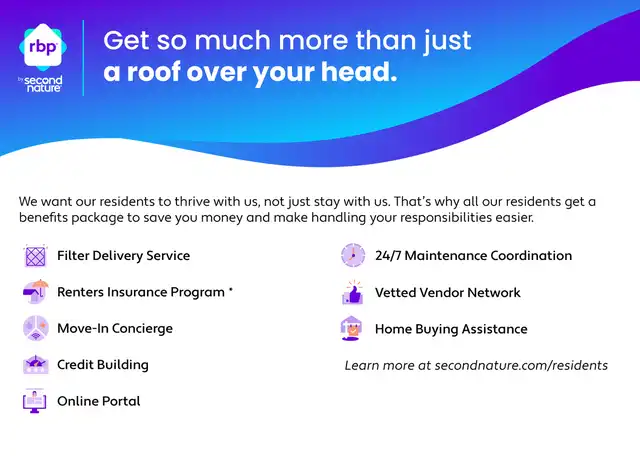 rbp
by second nature

Get so much more than just a roof over your head.

We want our residents to thrive with us, not just stay with us. That's why all our residents get a benefits package to save you money and make handling your responsibilities easier.

Filter Delivery Service

Renters Insurance Program *

Move-In Concierge

Credit Building

Online Portal

24/7 Maintenance Coordination

Vetted Vendor Network

Home Buying Assistance

Learn more at secondnature.com/residents